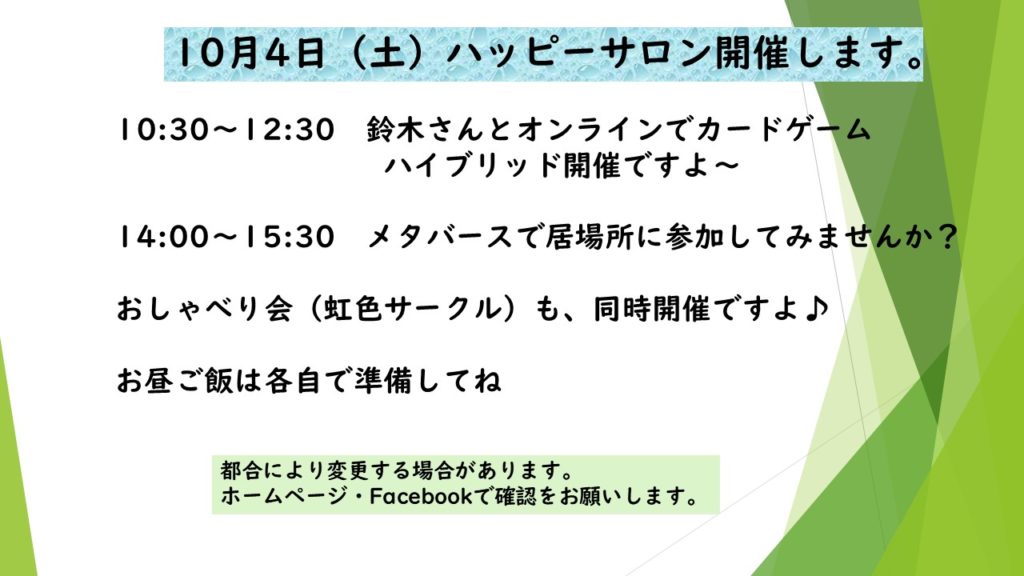 10月4日（土）ハッピーサロン開催します。

10:30～12:30　鈴木さんとオンラインでカードゲーム
ハイブリッド開催ですよ～

14:00～15:30　メタバースで居場所に参加してみませんか？

おしゃべり会（虹色サークル）も、同時開催ですよ♪

お昼ご飯は各自で準備してね

都合により変更する場合があります。
ホームページ・Facebookで確認をお願いします。